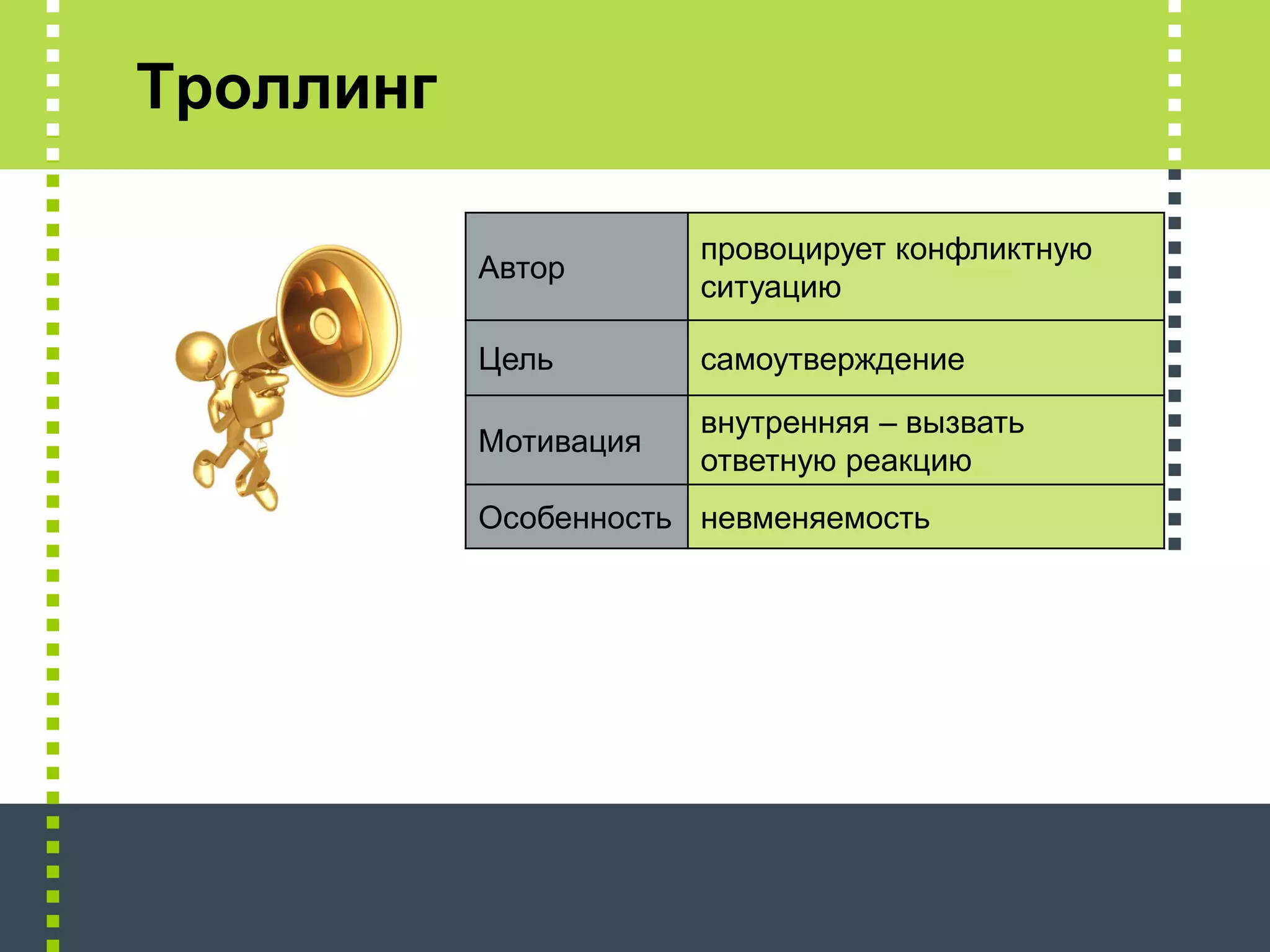 Троллинг

| Автор | провоцирует конфликтную ситуацию |
|---|---|
| Цель | самоутверждение |
| Мотивация | внутренняя – вызвать ответную реакцию |
| Особенность | невменяемость |